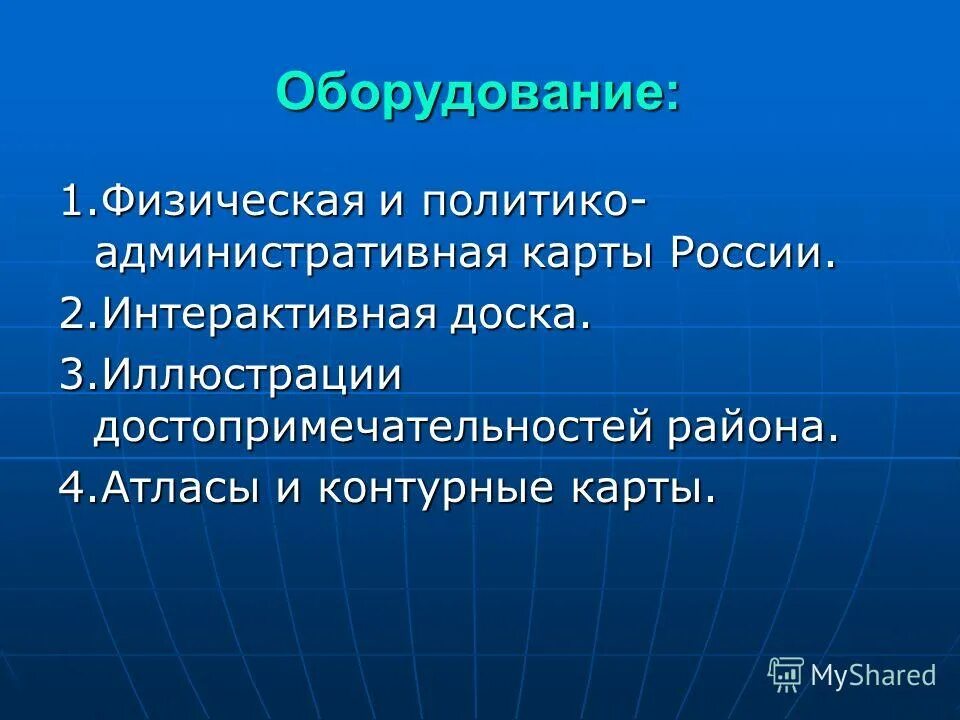 Оборудование:

1.Физическая и политико-административная карты России.

2.Интерактивная доска.

3.Иллюстрации достопримечательностей района.

4.Атласы и контурные карты.

MyShared